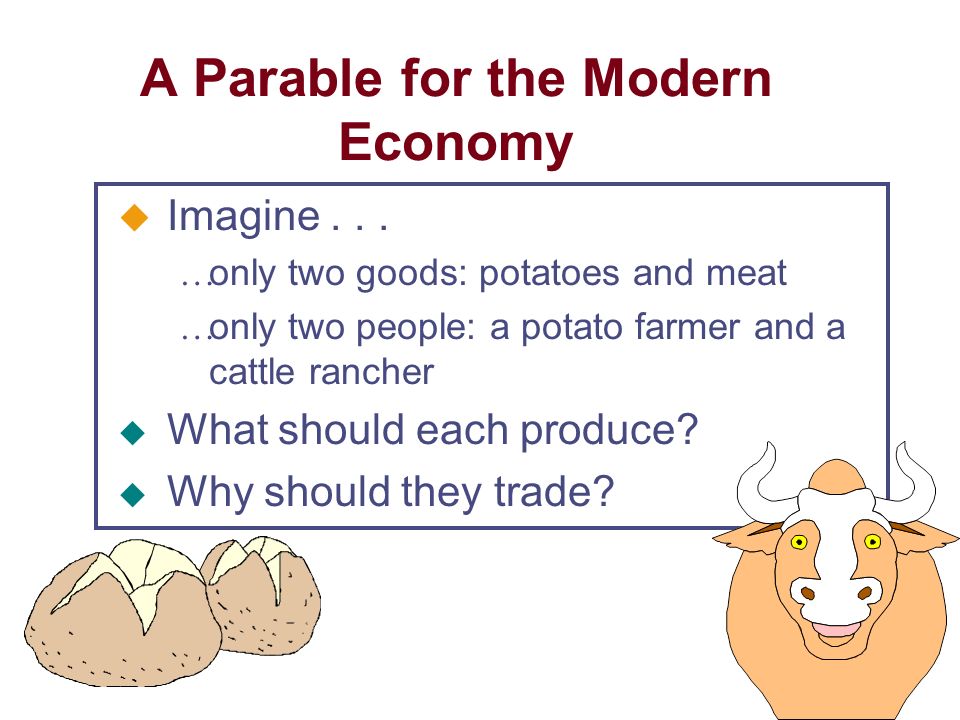 A Parable for the Modern Economy

◆ Imagine . . .

…only two goods: potatoes and meat

…only two people: a potato farmer and a cattle rancher

◆ What should each produce?

◆ Why should they trade?